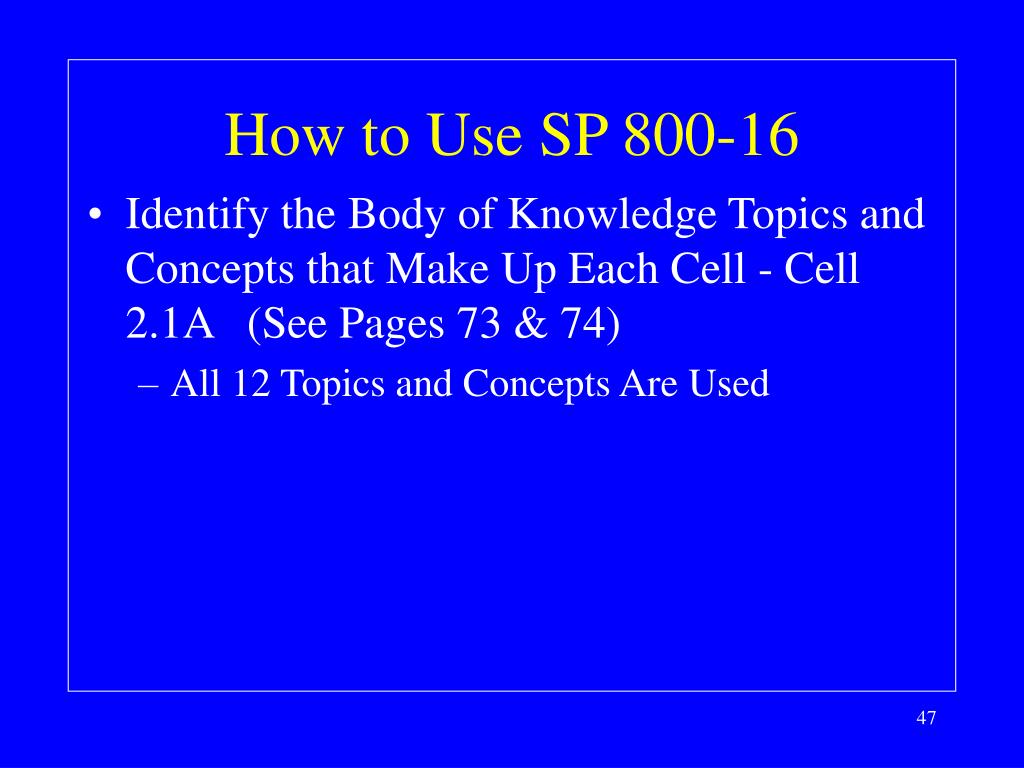 How to Use SP 800-16

• Identify the Body of Knowledge Topics and Concepts that Make Up Each Cell - Cell 2.1A (See Pages 73 & 74)

– All 12 Topics and Concepts Are Used

47